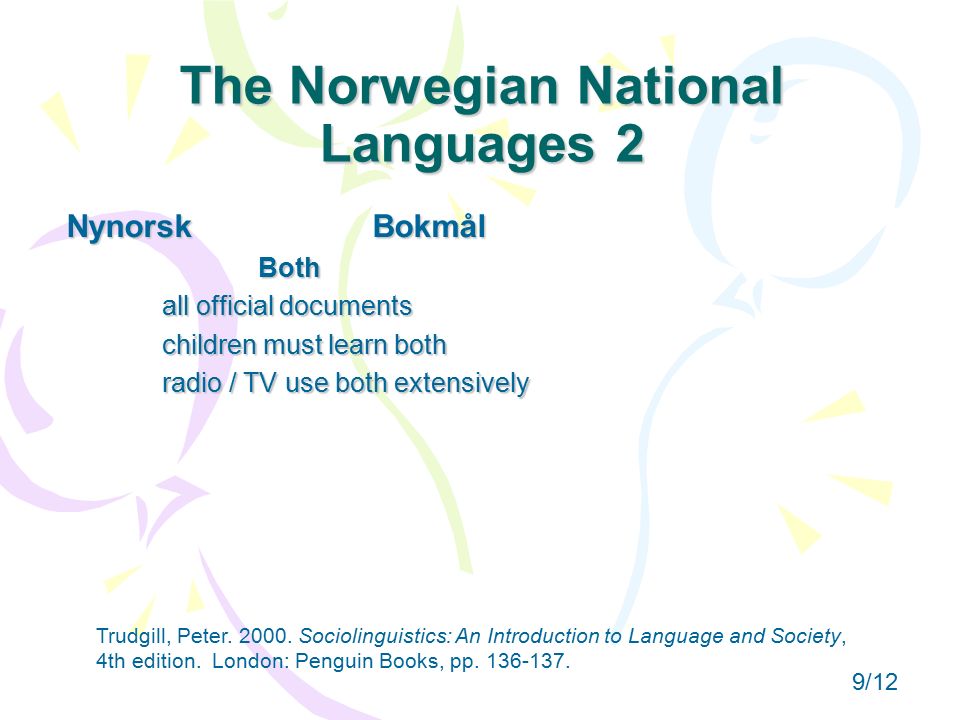 The Norwegian National Languages 2

Nynorsk Bokmål

Both

all official documents

children must learn both

radio / TV use both extensively

Trudgill, Peter. 2000. Sociolinguistics: An Introduction to Language and Society, 4th edition. London: Penguin Books, pp. 136-137.

9/12